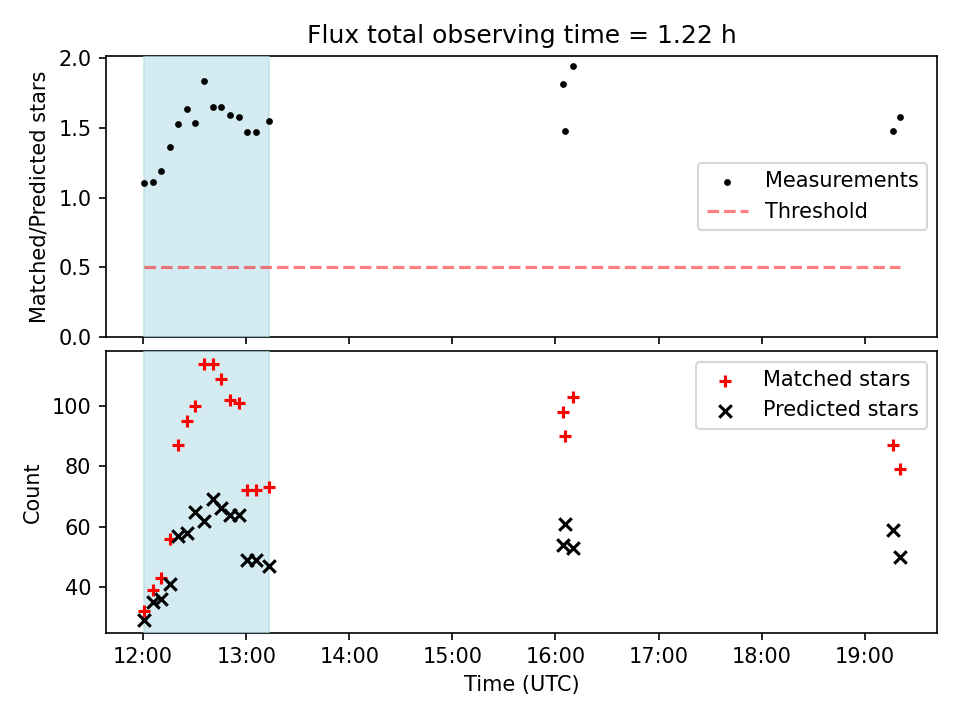 Flux total observing time = 1.22 h

Matched/Predicted stars

2.0
1.5
1.0
0.5
0.0

Measurements
Threshold

Count

100
80
60
40

Matched stars
Predicted stars

12:00 13:00 14:00 15:00 16:00 17:00 18:00 19:00

Time (UTC)